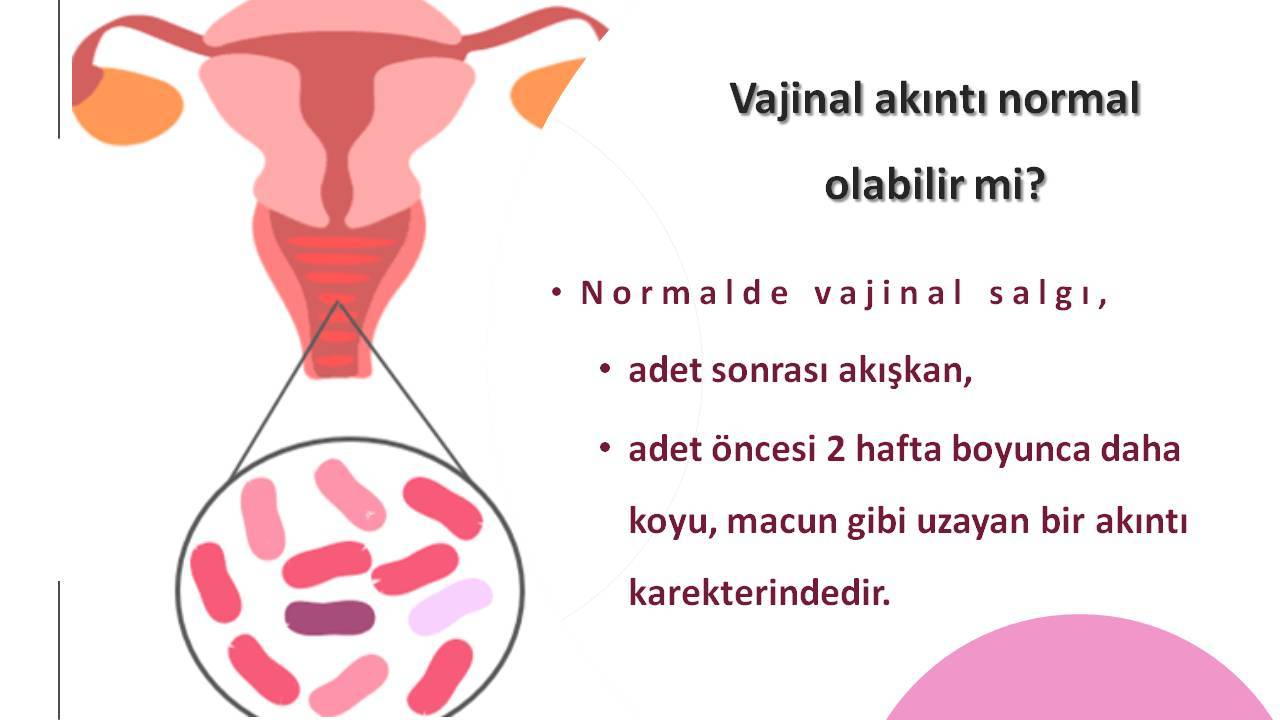 Vajinal akıntı normal olabilir mi?

• Normalde vajinal salgı,

• adet sonrası akışkan,

• adet öncesi 2 hafta boyunca daha koyu, macun gibi uzayan bir akıntı karekterindedir.